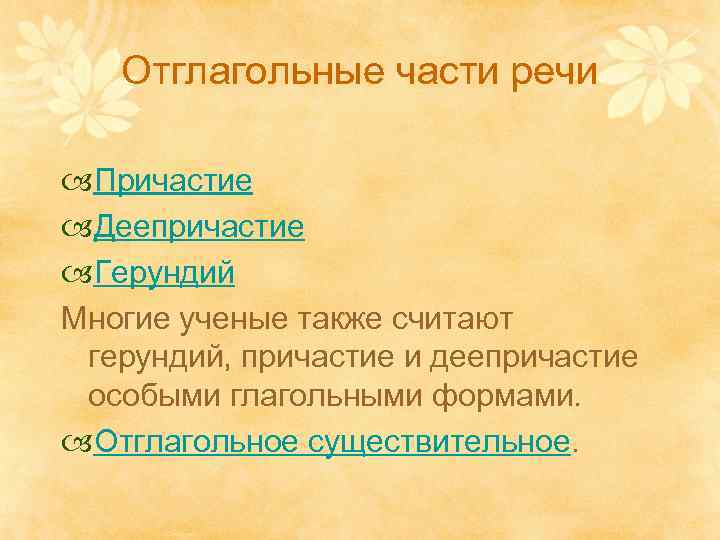 Отглагольные части речи

Причастие

Деепричастие

Герундий

Многие ученые также считают герундий, причастие и деепричастие особыми глагольными формами.

Отглагольное существительное.